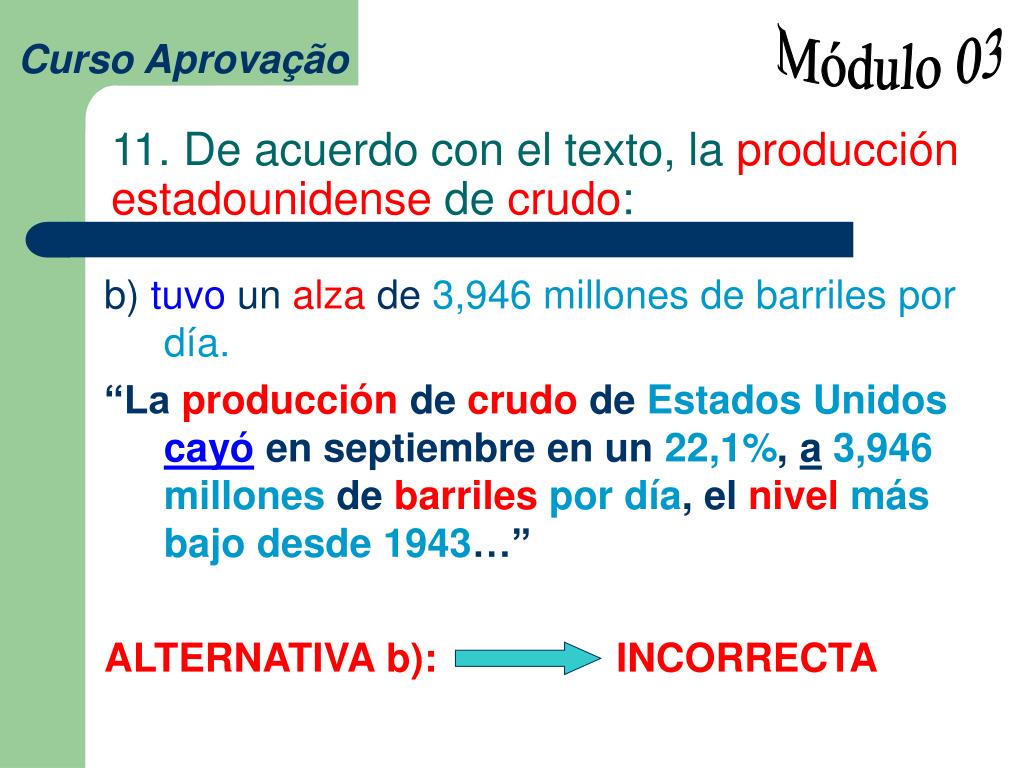 Curso Aprovação

Módulo 03

11. De acuerdo con el texto, la producción estadounidense de crudo:

b) tuvo un alza de 3,946 millones de barriles por día.

“La producción de crudo de Estados Unidos cayó en septiembre en un 22,1%, a 3,946 millones de barriles por día, el nivel más bajo desde 1943…”

ALTERNATIVA b): INCORRECTA